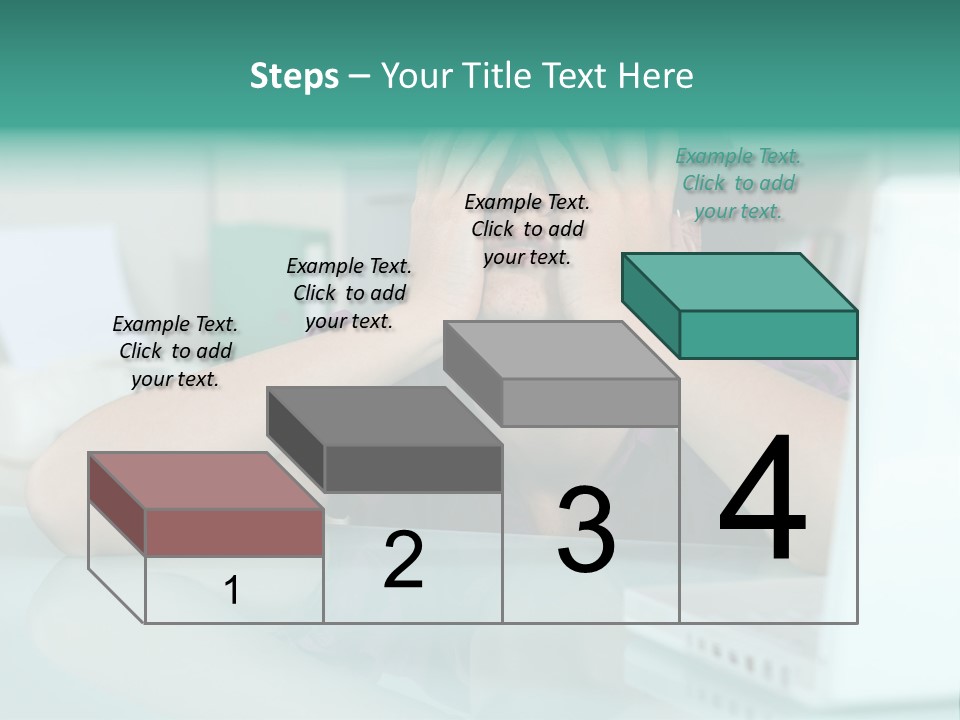 Steps – Your Title Text Here

Example Text. Click to add your text.

Example Text. Click to add your text.

Example Text. Click to add your text.

Example Text. Click to add your text.

1

2

3

4